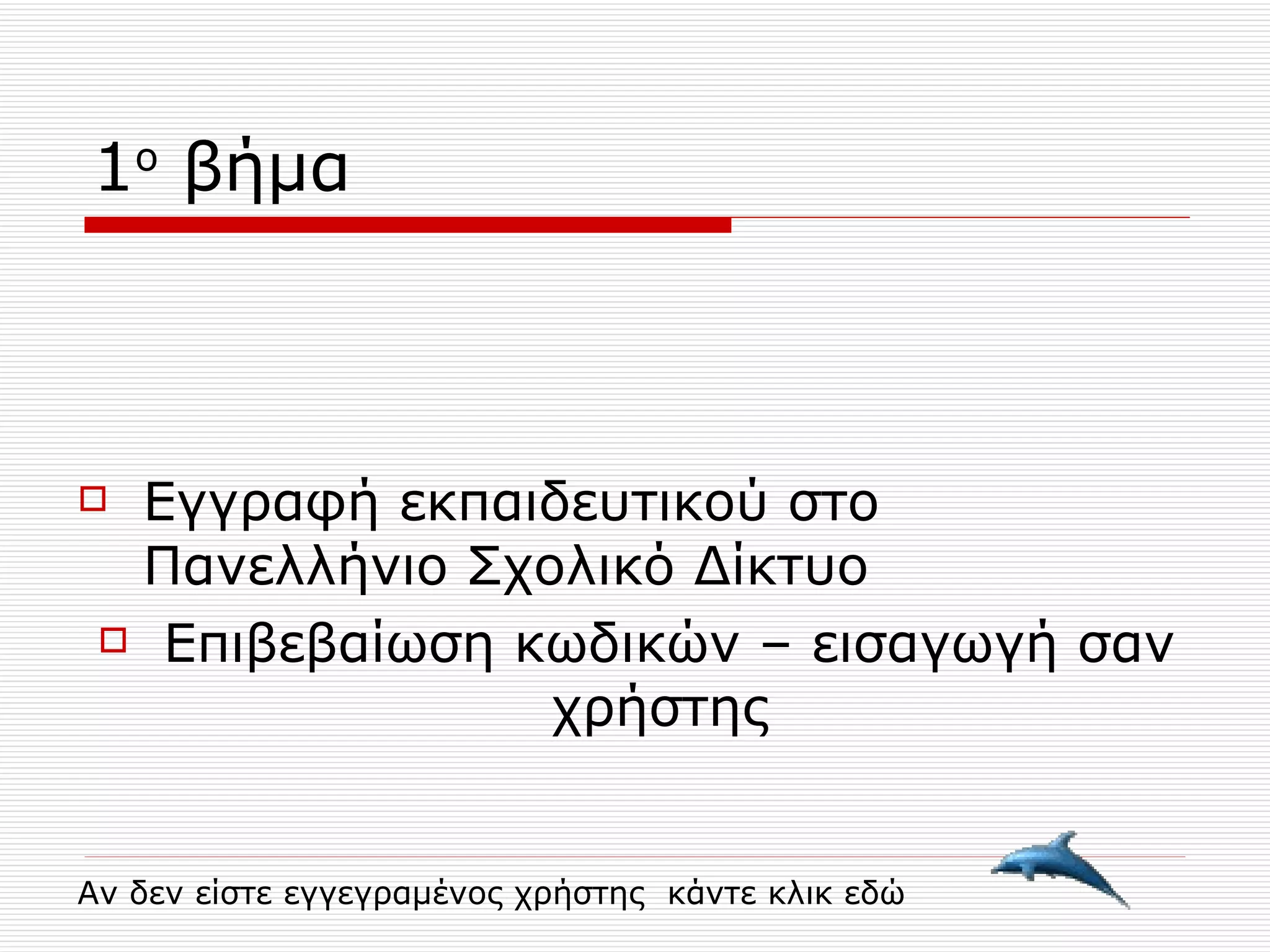 1ο βήμα

Εγγραφή εκπαιδευτικού στο Πανελλήνιο Σχολικό Δίκτυο

Επιβεβαίωση κωδικών – εισαγωγή σαν χρήστης

Αν δεν είστε εγγεγραμένος χρήστης κάντε κλικ εδώ